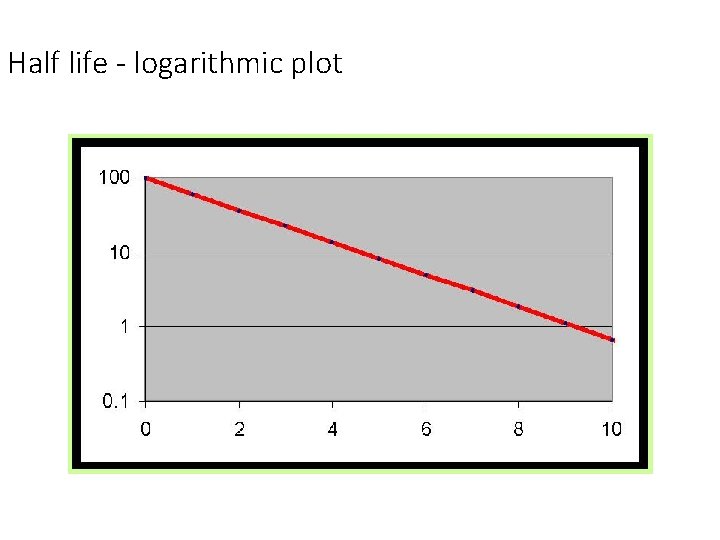 Half life - logarithmic plot

100
10
1
0.1
0
2
4
6
8
10